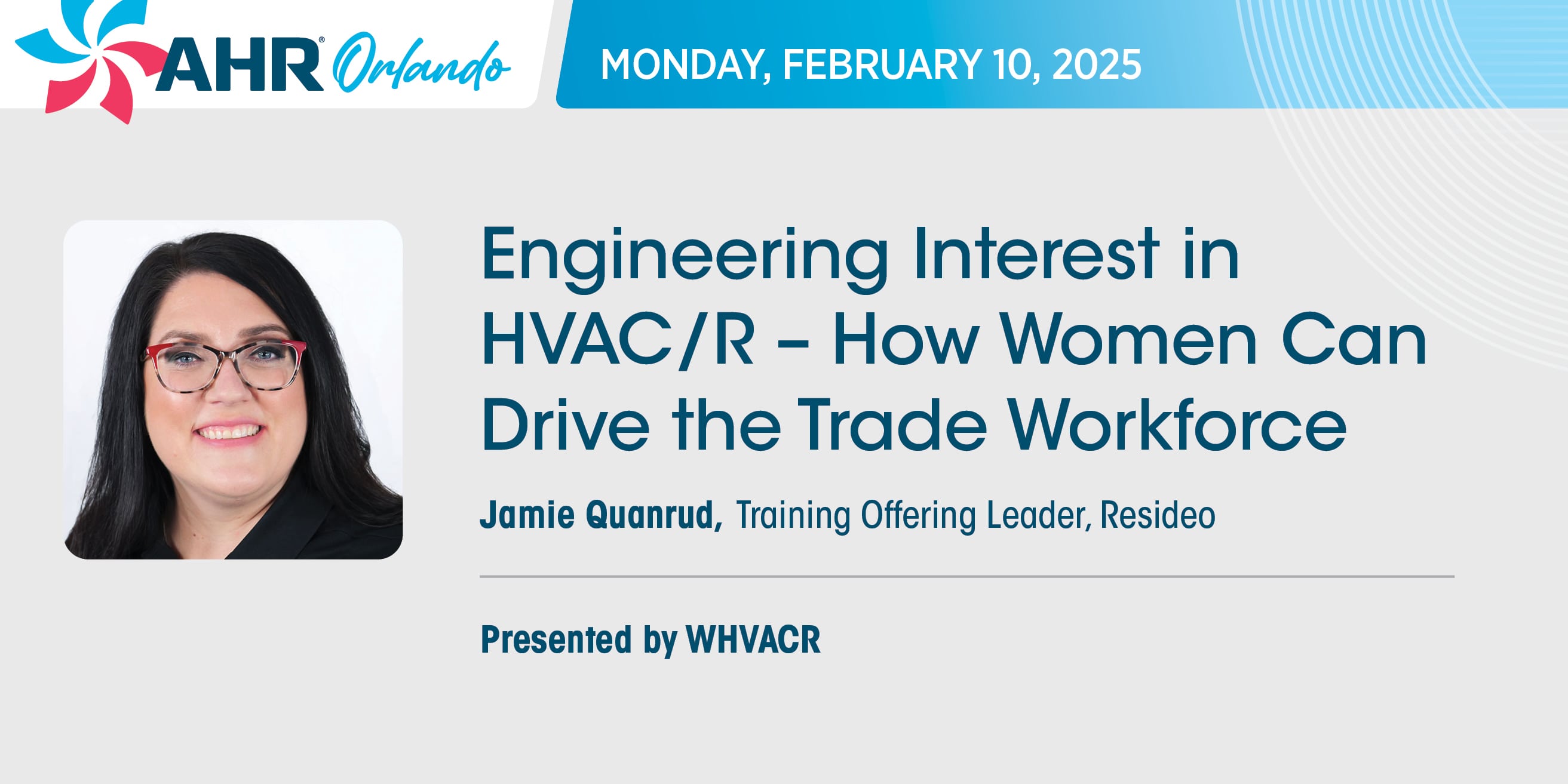 AHR® Orlando

MONDAY, FEBRUARY 10, 2025

Engineering Interest in HVAC/R – How Women Can Drive the Trade Workforce

Jamie Quanrud, Training Offering Leader, Resideo

Presented by WHVACR